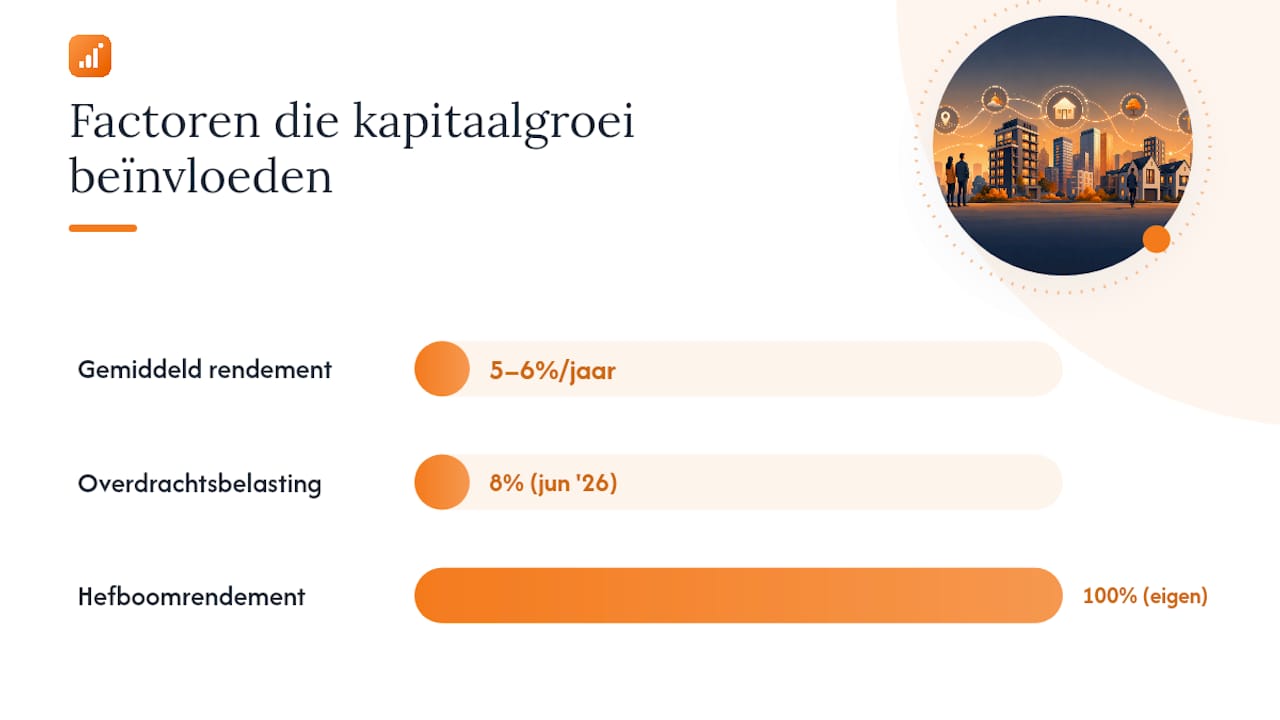 Factoren die kapitaalgroei beïnvloeden

Gemiddeld rendement
5–6%/jaar

Overdrachtsbelasting
8% (jun '26)

Hefboomrendement
100% (eigen)